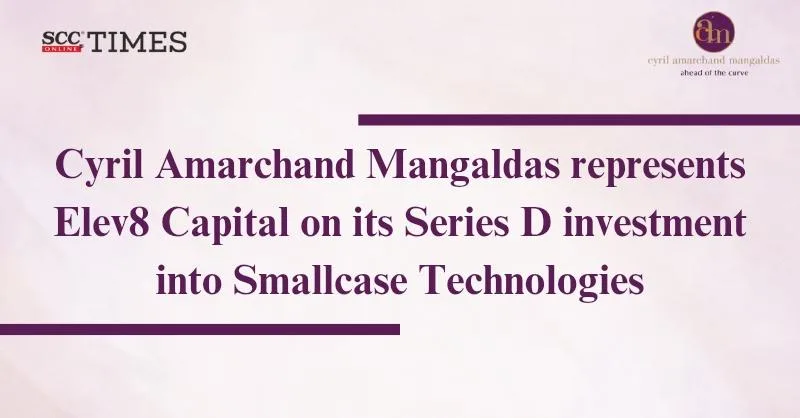 SCC ONLINE TIMES

cam
cyril amarchand mangaldas
ahead of the curve

Cyril Amarchand Mangaldas represents Elev8 Capital on its Series D investment into Smallcase Technologies